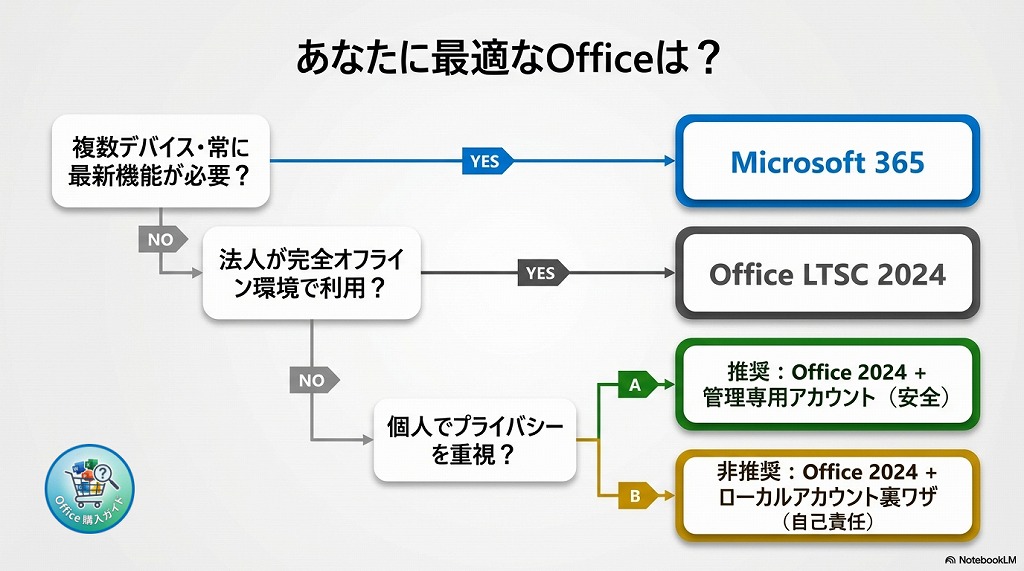 あなたに最適なOfficeは？

複数デバイス・常に最新機能が必要？

YES

Microsoft 365

NO

法人が完全オフライン環境で利用？

YES

Office LTSC 2024

NO

個人でプライバシーを重視？

A

推奨：Office 2024 + 管理専用アカウント（安全）

B

非推奨：Office 2024 + ローカルアカウント裏ワザ（自己責任）

Office 購入ガイド

NotebookLM